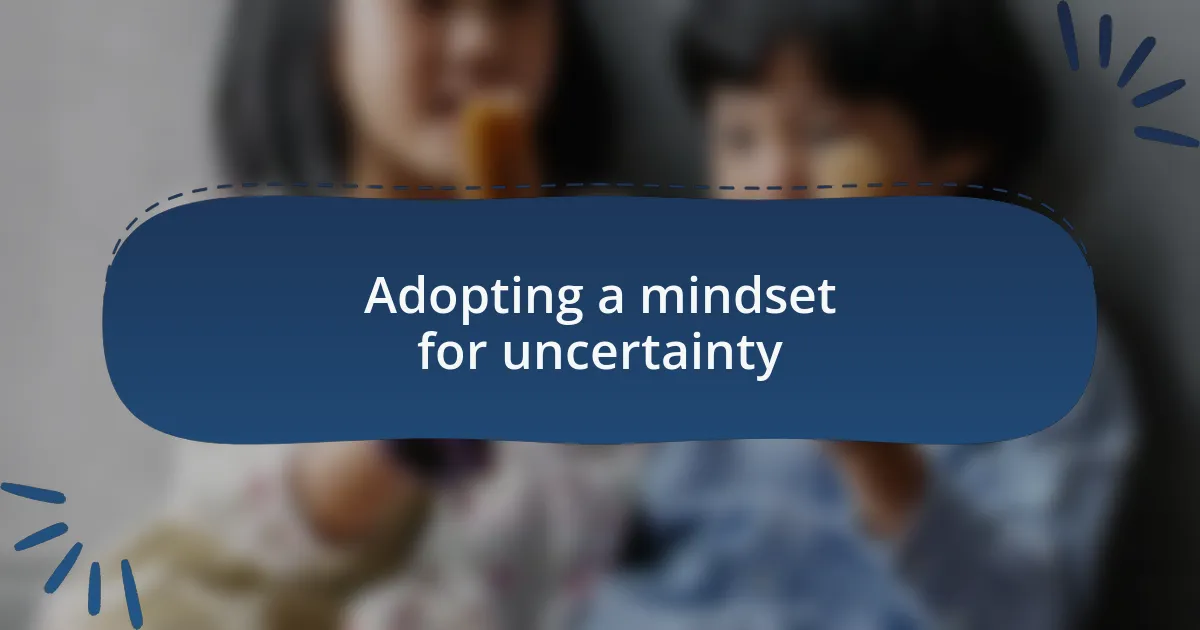 Adopting a mindset for uncertainty